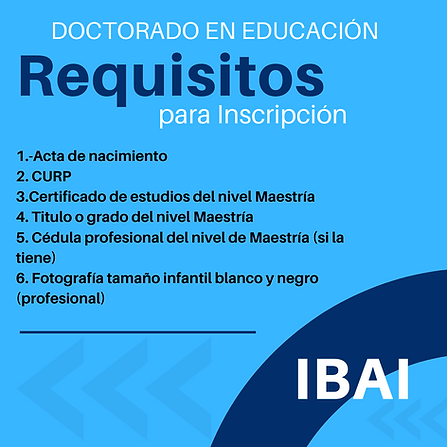 DOCTORADO EN EDUCACIÓN

Requisitos

para Inscripción

1.-Acta de nacimiento
2. CURP
3.Certificado de estudios del nivel Maestría
4. Titulo o grado del nivel Maestría
5. Cédula profesional del nivel de Maestría (si la tiene)
6. Fotografía tamaño infantil blanco y negro (profesional)

IBAI